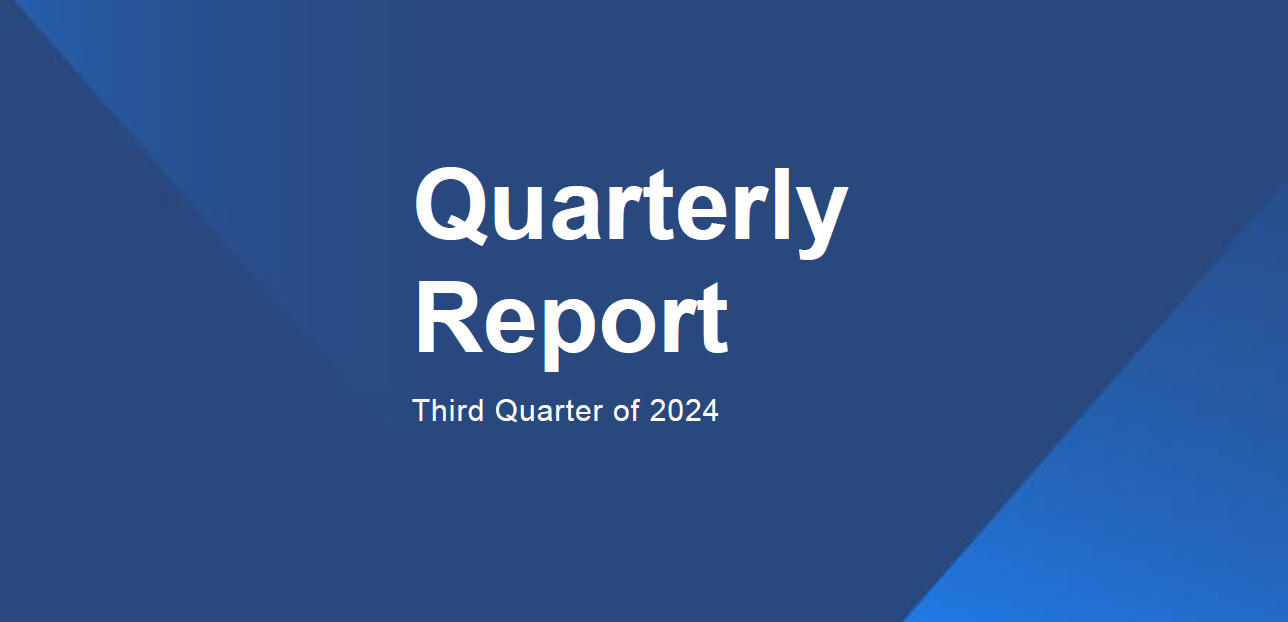 Quarterly Report

Third Quarter of 2024